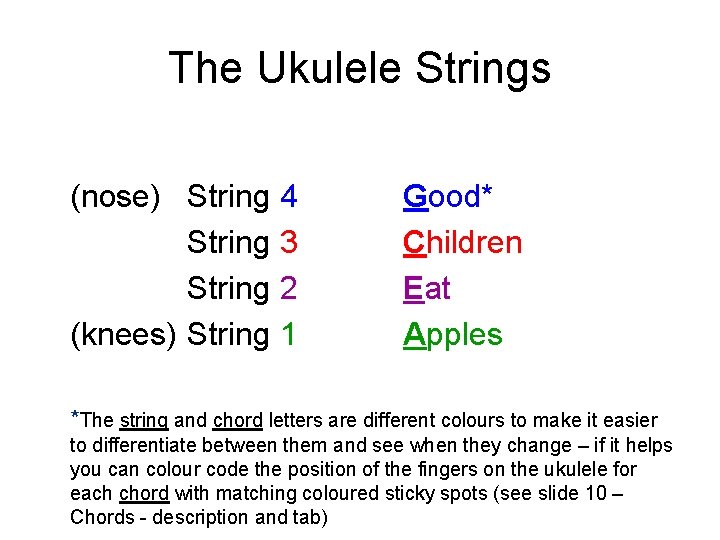 The Ukulele Strings

(nose) String 4 Good*
String 3 Children
String 2 Eat
(knees) String 1 Apples

*The string and chord letters are different colours to make it easier to differentiate between them and see when they change – if it helps you can colour code the position of the fingers on the ukulele for each chord with matching coloured sticky spots (see slide 10 – Chords - description and tab)